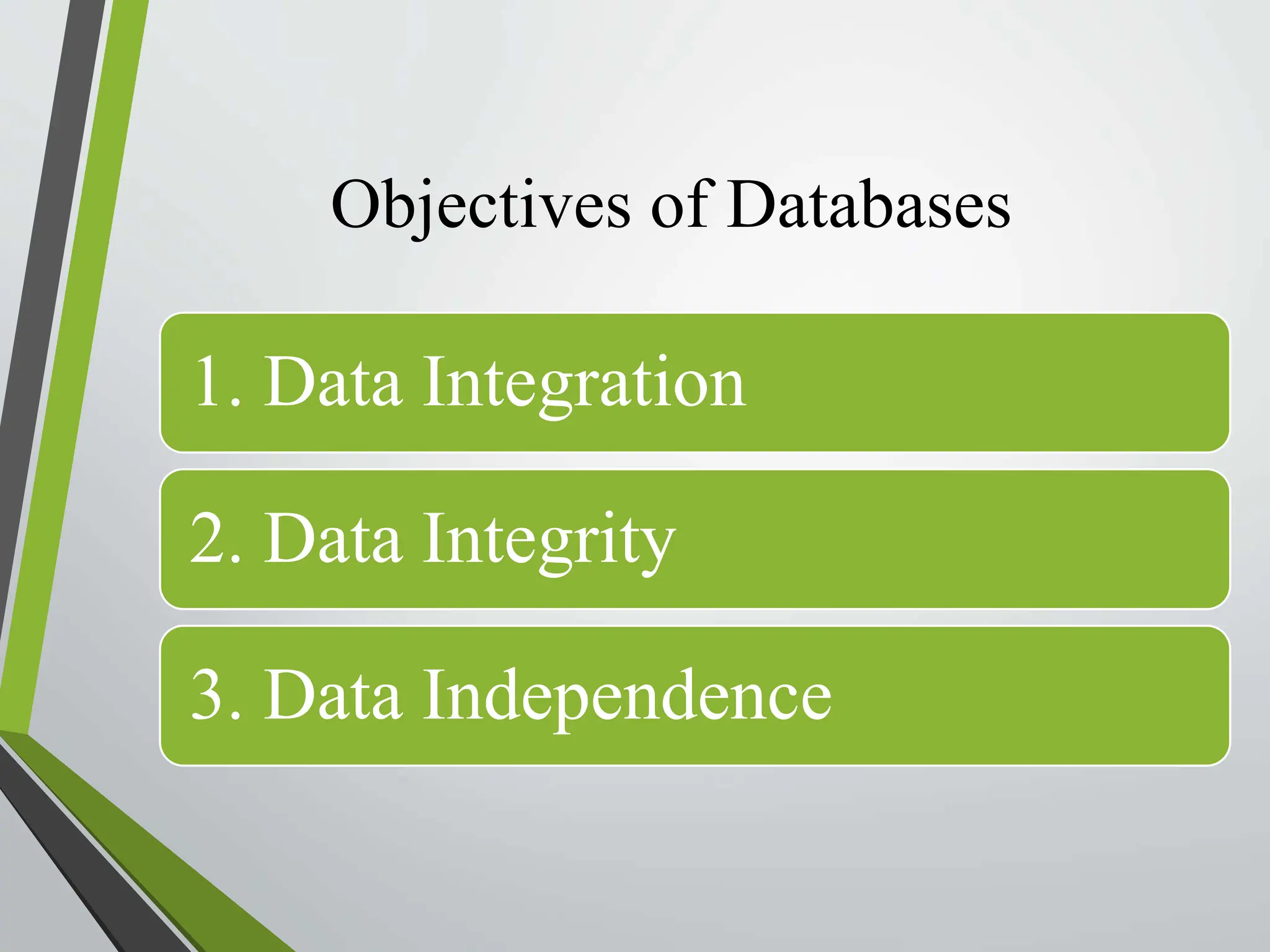 Objectives of Databases

1. Data Integration

2. Data Integrity

3. Data Independence